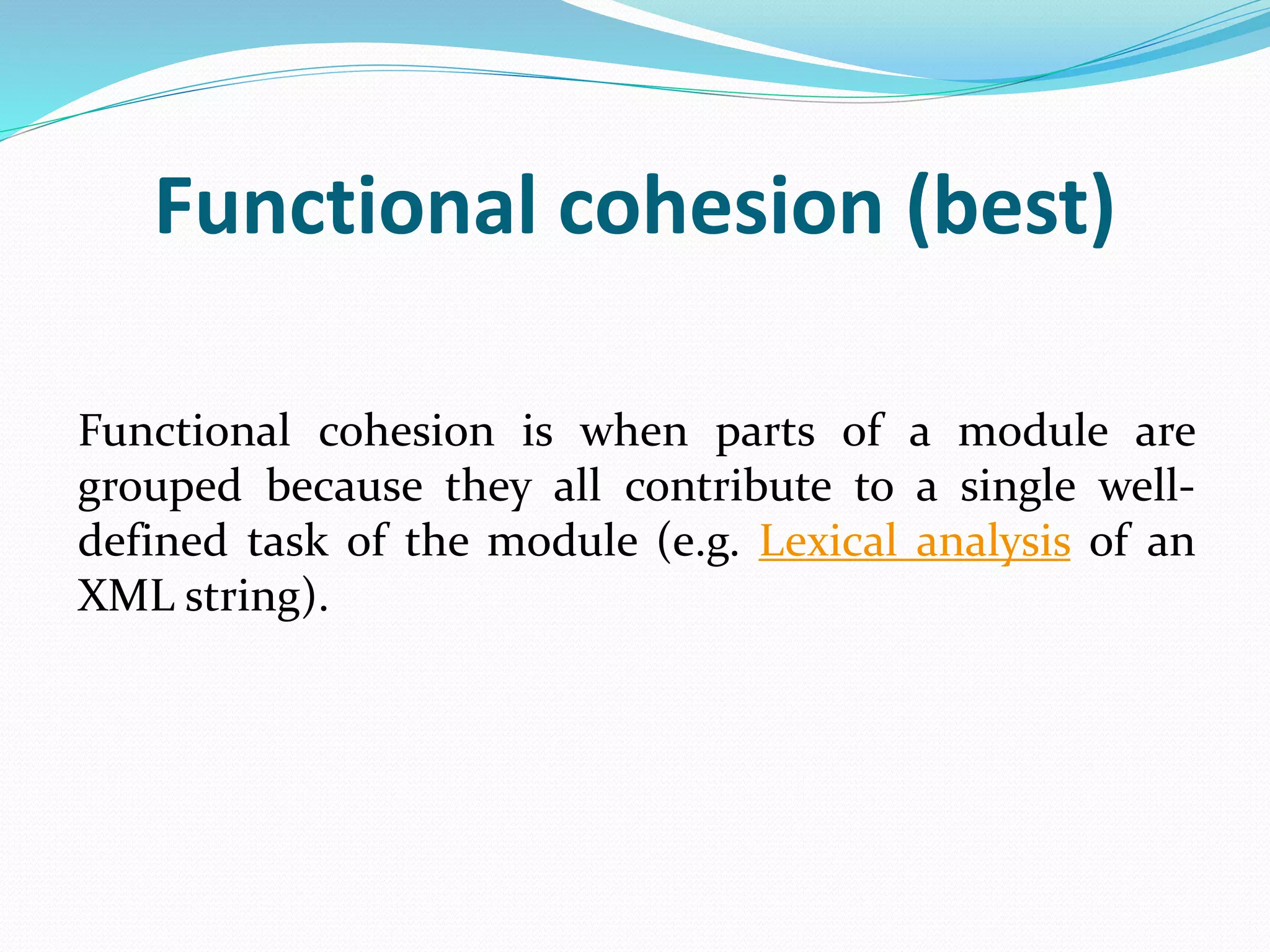 Functional cohesion (best)

Functional cohesion is when parts of a module are grouped because they all contribute to a single well-defined task of the module (e.g. Lexical analysis of an XML string).